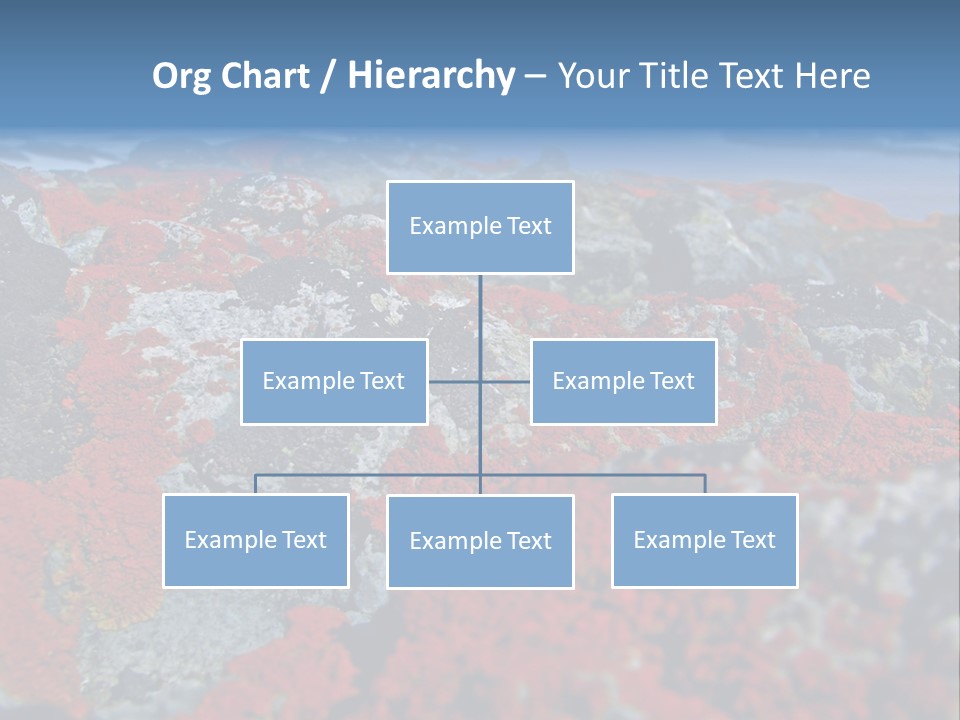 Org Chart / Hierarchy – Your Title Text Here

Example Text

Example Text

Example Text

Example Text

Example Text

Example Text